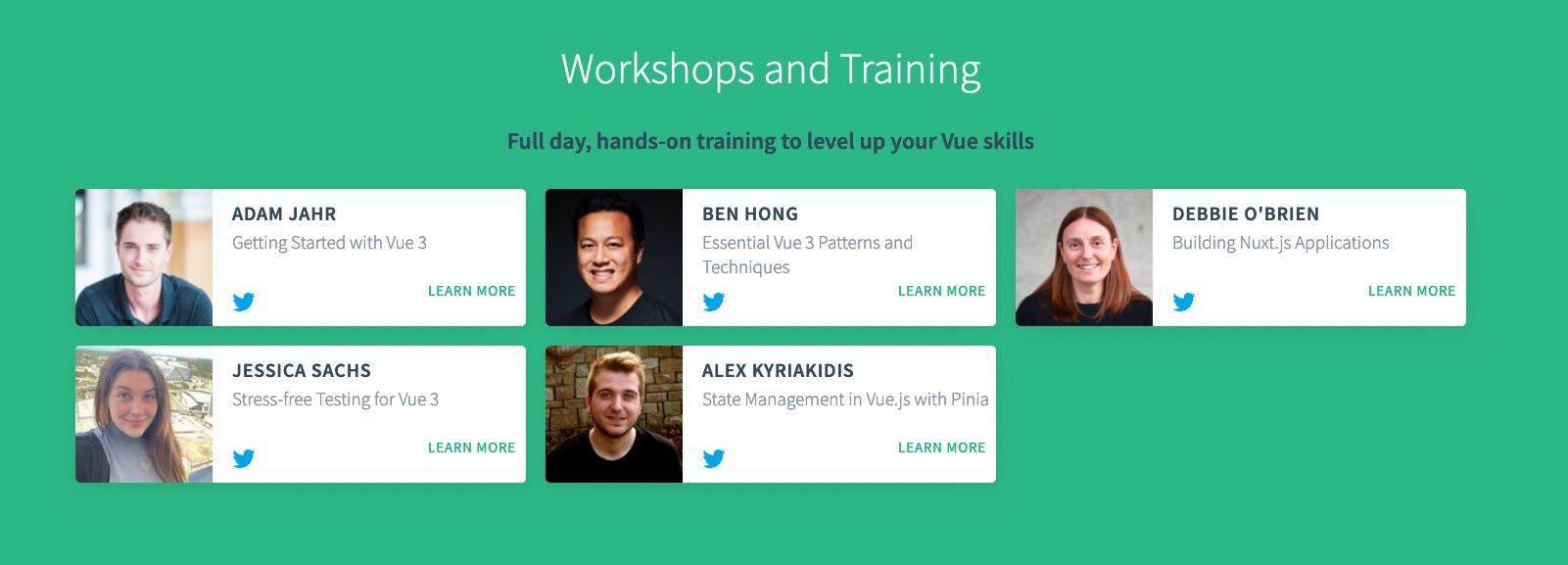 Workshops and Training

Full day, hands-on training to level up your Vue skills

ADAM JAHR
Getting Started with Vue 3
LEARN MORE

BEN HONG
Essential Vue 3 Patterns and Techniques
LEARN MORE

DEBBIE O'BRIEN
Building Nuxt.js Applications
LEARN MORE

JESSICA SACHS
Stress-free Testing for Vue 3
LEARN MORE

ALEX KYRIAKIDIS
State Management in Vue.js with Pinia
LEARN MORE